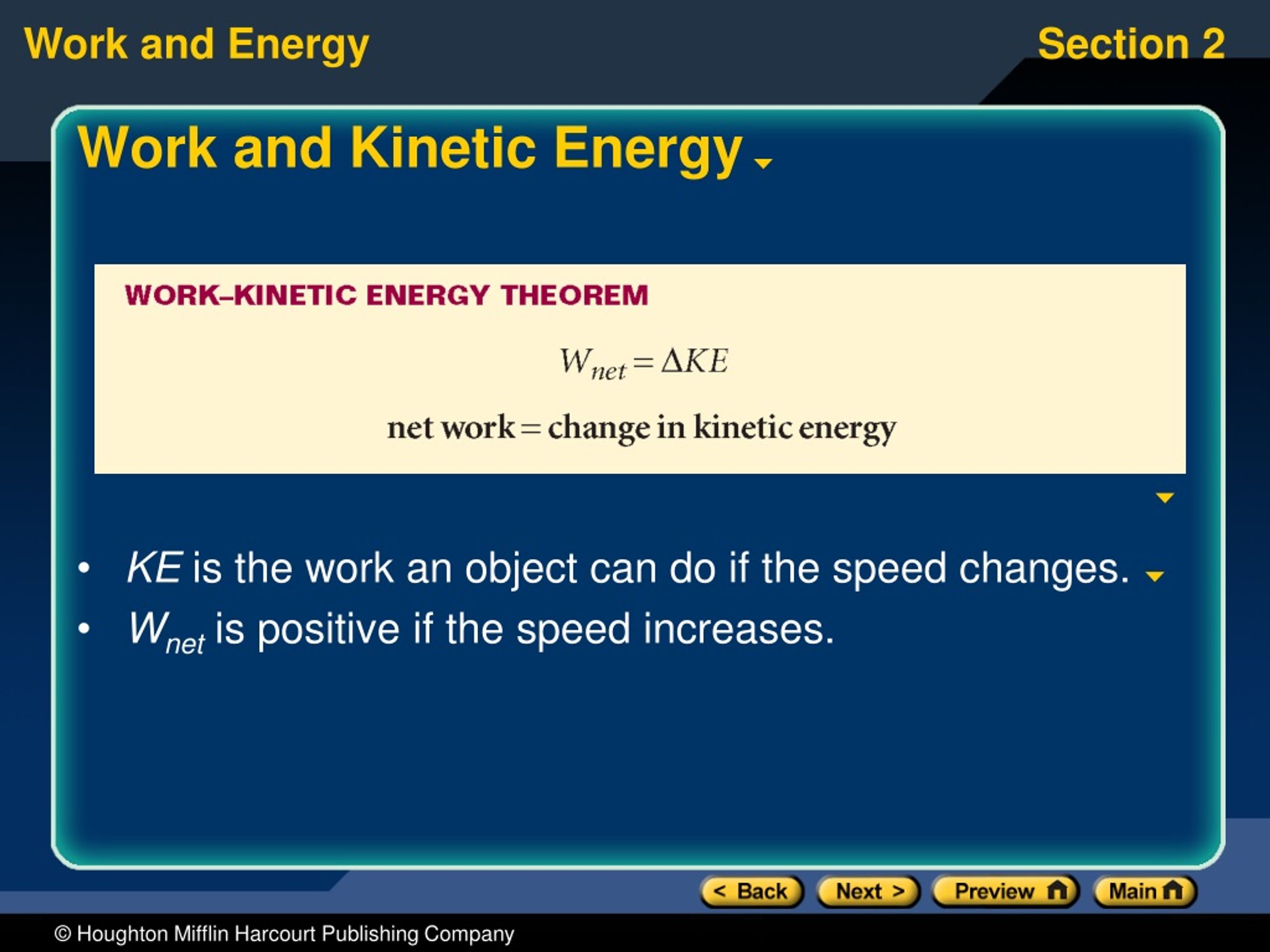 Work and Energy

Section 2

Work and Kinetic Energy

WORK–KINETIC ENERGY THEOREM

$W_{net} = \Delta KE$

net work = change in kinetic energy

• $KE$ is the work an object can do if the speed changes.
• $W_{net}$ is positive if the speed increases.

< Back
Next >
Preview
Main

© Houghton Mifflin Harcourt Publishing Company